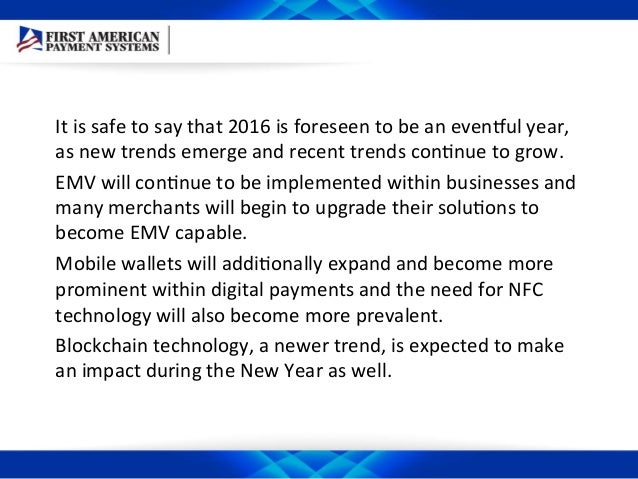 FIRST AMERICAN
PAYMENT SYSTEMS

It is safe to say that 2016 is foreseen to be an eventful year, as new trends emerge and recent trends continue to grow.

EMV will continue to be implemented within businesses and many merchants will begin to upgrade their solutions to become EMV capable.

Mobile wallets will additionally expand and become more prominent within digital payments and the need for NFC technology will also become more prevalent.

Blockchain technology, a newer trend, is expected to make an impact during the New Year as well.